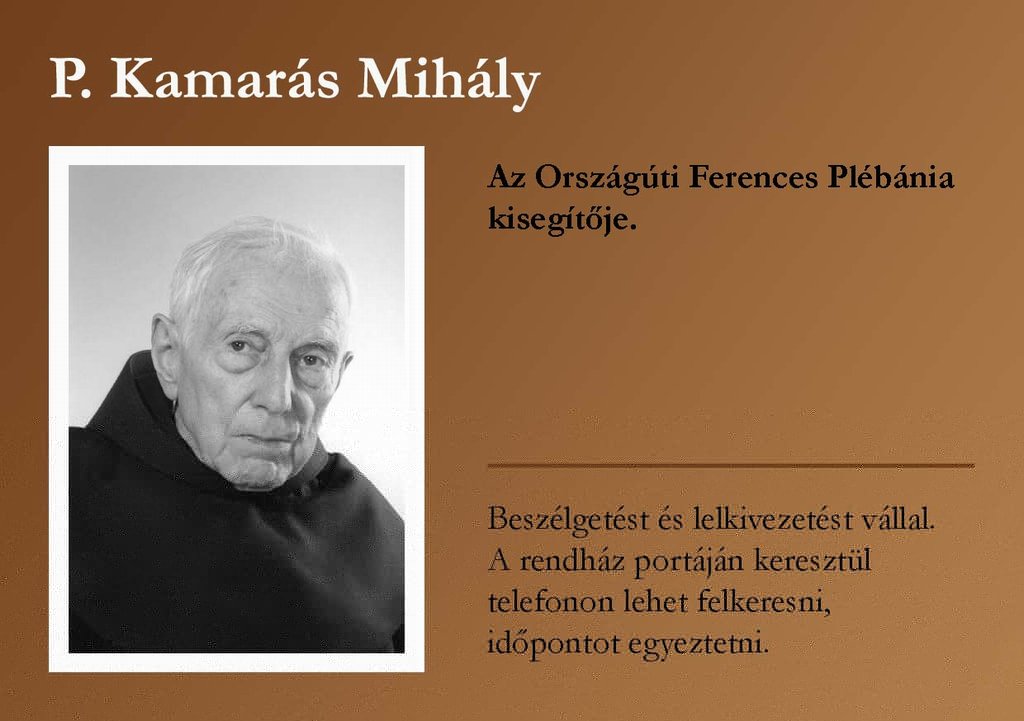 P. Kamarás Mihály

Az Országúti Ferences Plébánia kisegítője.

Beszélgetést és lelkivezetést vállal. A rendház portáján keresztül telefonon lehet felkeresni, időpontot egyeztetni.